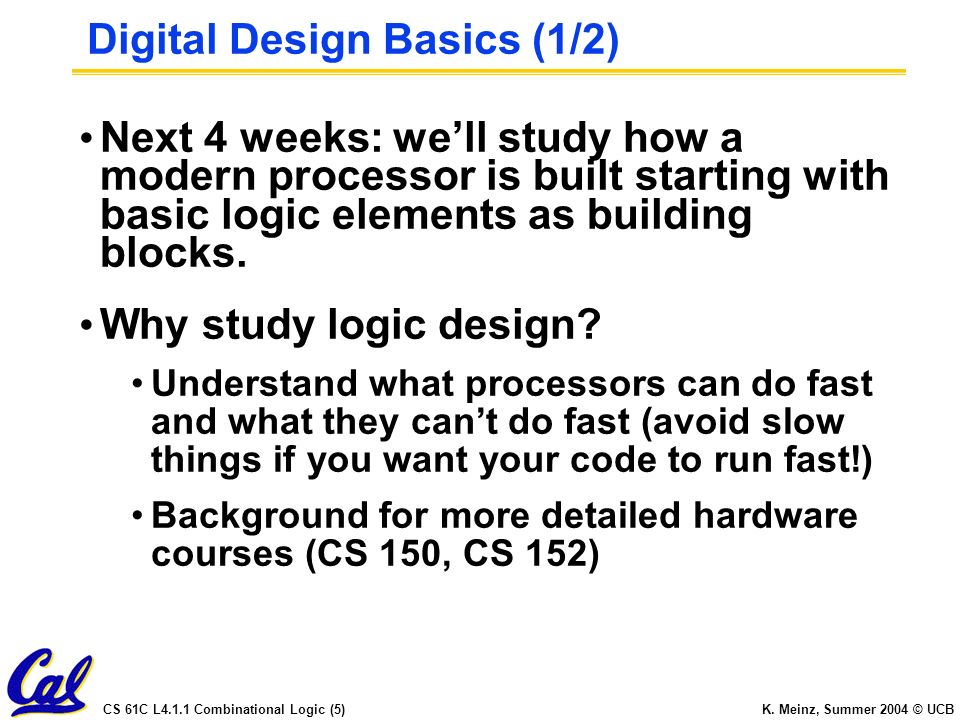 Digital Design Basics (1/2)

• Next 4 weeks: we'll study how a modern processor is built starting with basic logic elements as building blocks.

• Why study logic design?

• Understand what processors can do fast and what they can't do fast (avoid slow things if you want your code to run fast!)

• Background for more detailed hardware courses (CS 150, CS 152)

Cal

CS 61C L4.1.1 Combinational Logic (5)

K. Meinz, Summer 2004 © UCB